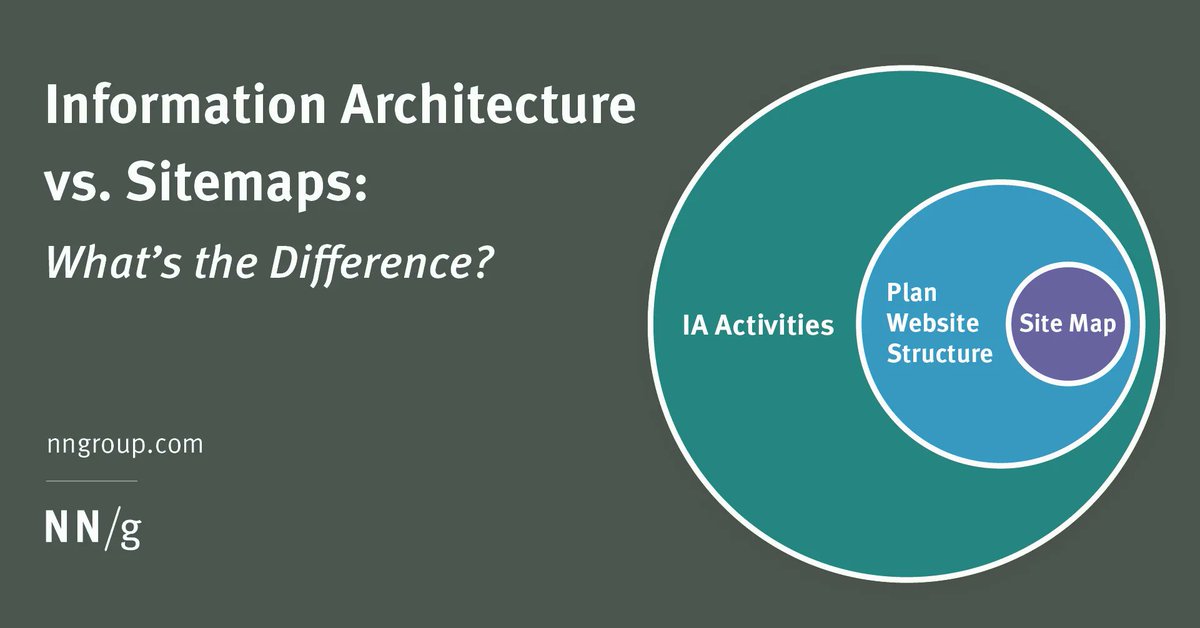 Information Architecture vs. Sitemaps:

What's the Difference?

nngroup.com

NN/g

IA Activities

Plan Website Structure

Site Map